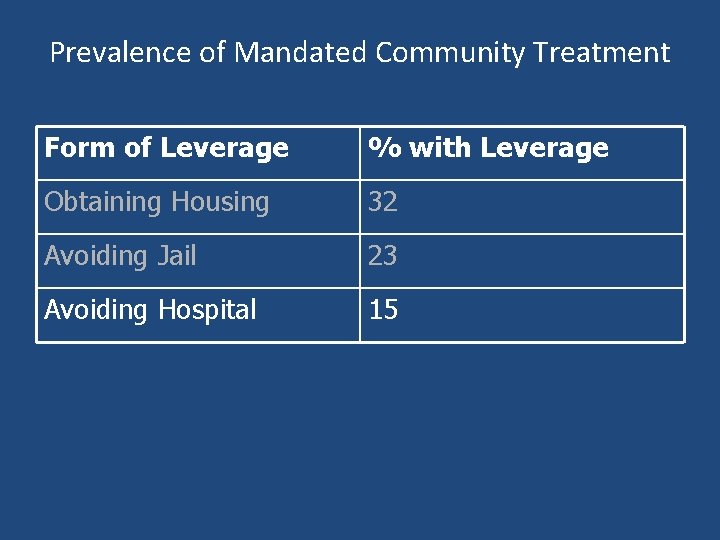 Prevalence of Mandated Community Treatment

| Form of Leverage | % with Leverage |
|---|---|
| Obtaining Housing | 32 |
| Avoiding Jail | 23 |
| Avoiding Hospital | 15 |